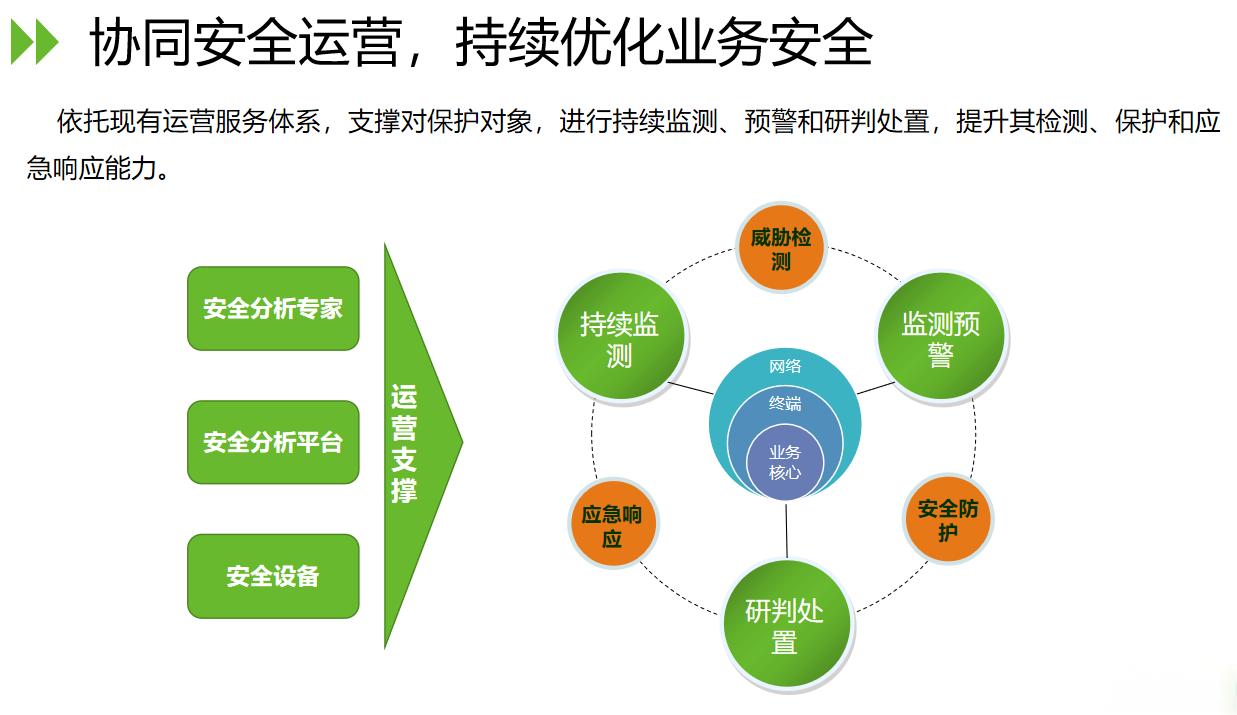 协同安全运营，持续优化业务安全

依托现有运营服务体系，支撑对保护对象，进行持续监测、预警和研判处置，提升其检测、保护和应急响应能力。

安全分析专家

安全分析平台

安全设备

运营支撑

威胁检测

持续监测

监测预警

网络

终端

业务核心

应急响应

安全防护

研判处置